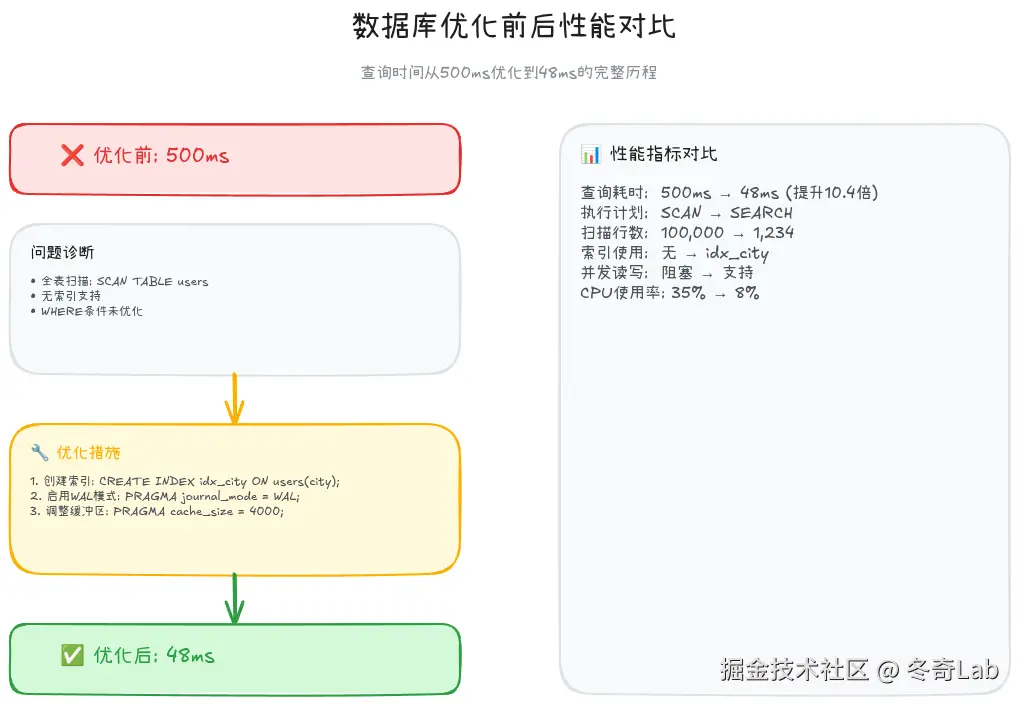 数据库优化前后性能对比

查询时间从500ms优化到48ms的完整历程

❌ 优化前: 500ms

问题诊断

• 全表扫描: SCAN TABLE users
• 无索引支持
• WHERE条件未优化

🔧 优化措施

1. 创建索引: CREATE INDEX idx_city ON users(city);
2. 启用WAL模式: PRAGMA journal_mode = WAL;
3. 调整缓冲区: PRAGMA cache_size = 4000;

✅ 优化后: 48ms

📊 性能指标对比

查询耗时: 500ms → 48ms (提升10.4倍)
执行计划: SCAN → SEARCH
扫描行数: 100,000 → 1,234
索引使用: 无 → idx_city
并发读写: 阻塞 → 支持
CPU使用率: 35% → 8%

掘金技术社区 @ 冬奇Lab